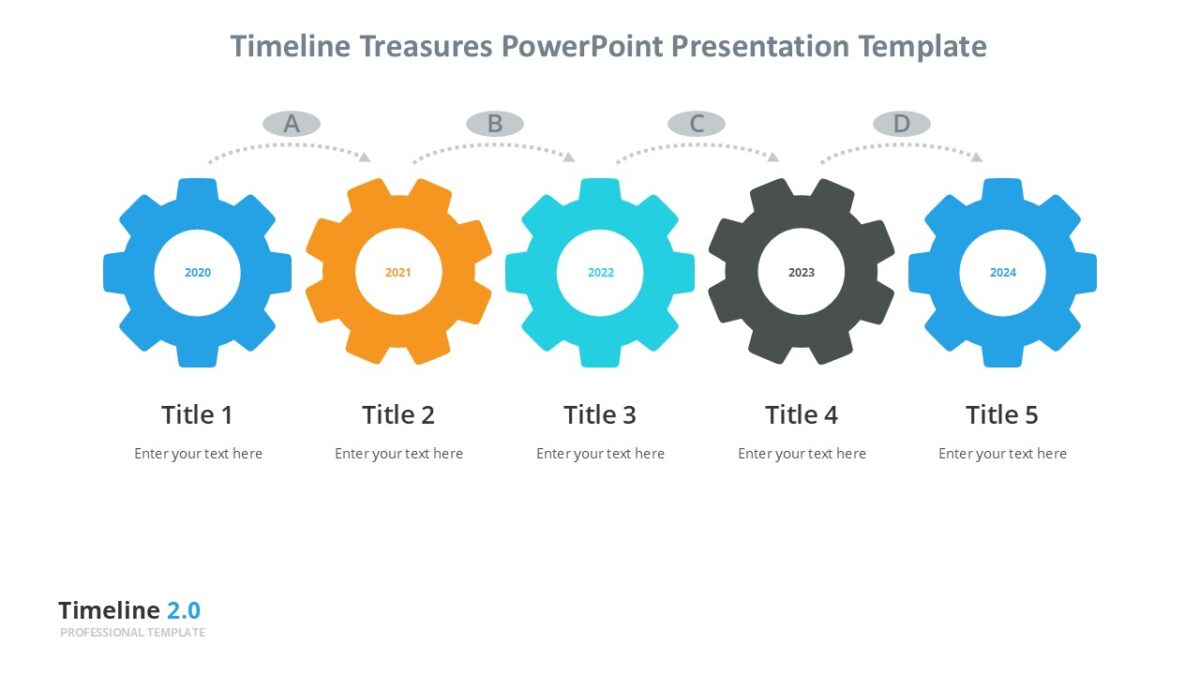 Timeline Treasures PowerPoint Presentation Template

A
B
C
D

2020
2021
2022
2023
2024

Title 1
Enter your text here

Title 2
Enter your text here

Title 3
Enter your text here

Title 4
Enter your text here

Title 5
Enter your text here

Timeline 2.0
PROFESSIONAL TEMPLATE